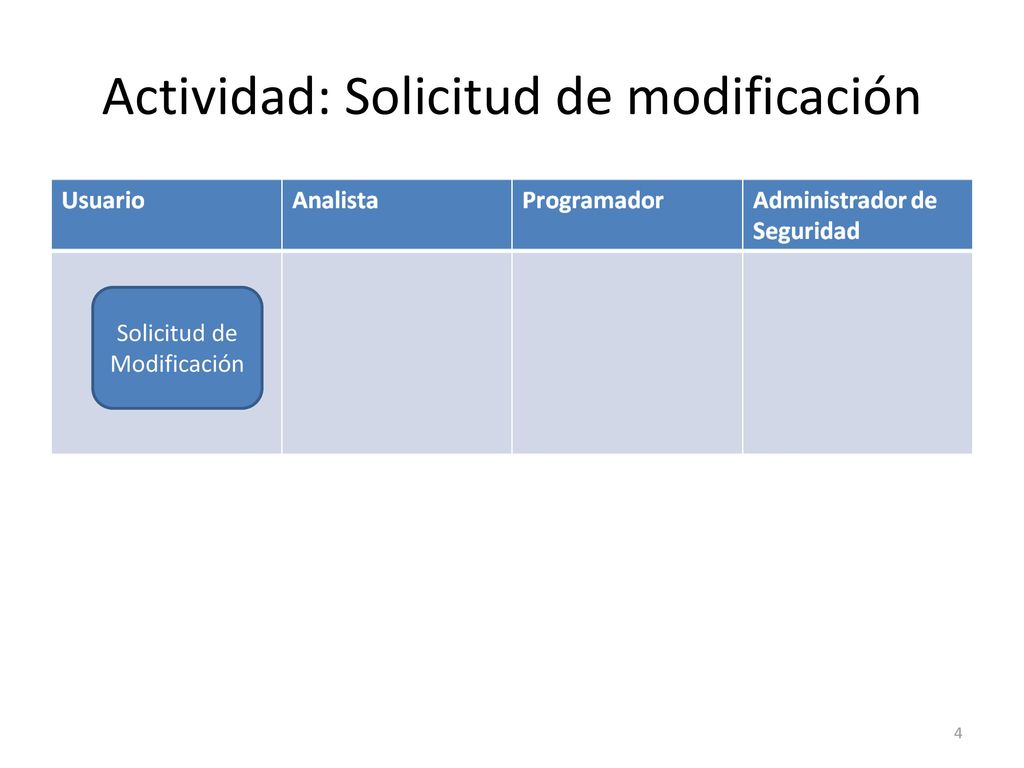 Actividad: Solicitud de modificación

| Usuario | Analista | Programador | Administrador de Seguridad |
|---|---|---|---|
| Solicitud de Modificación | | | |

4